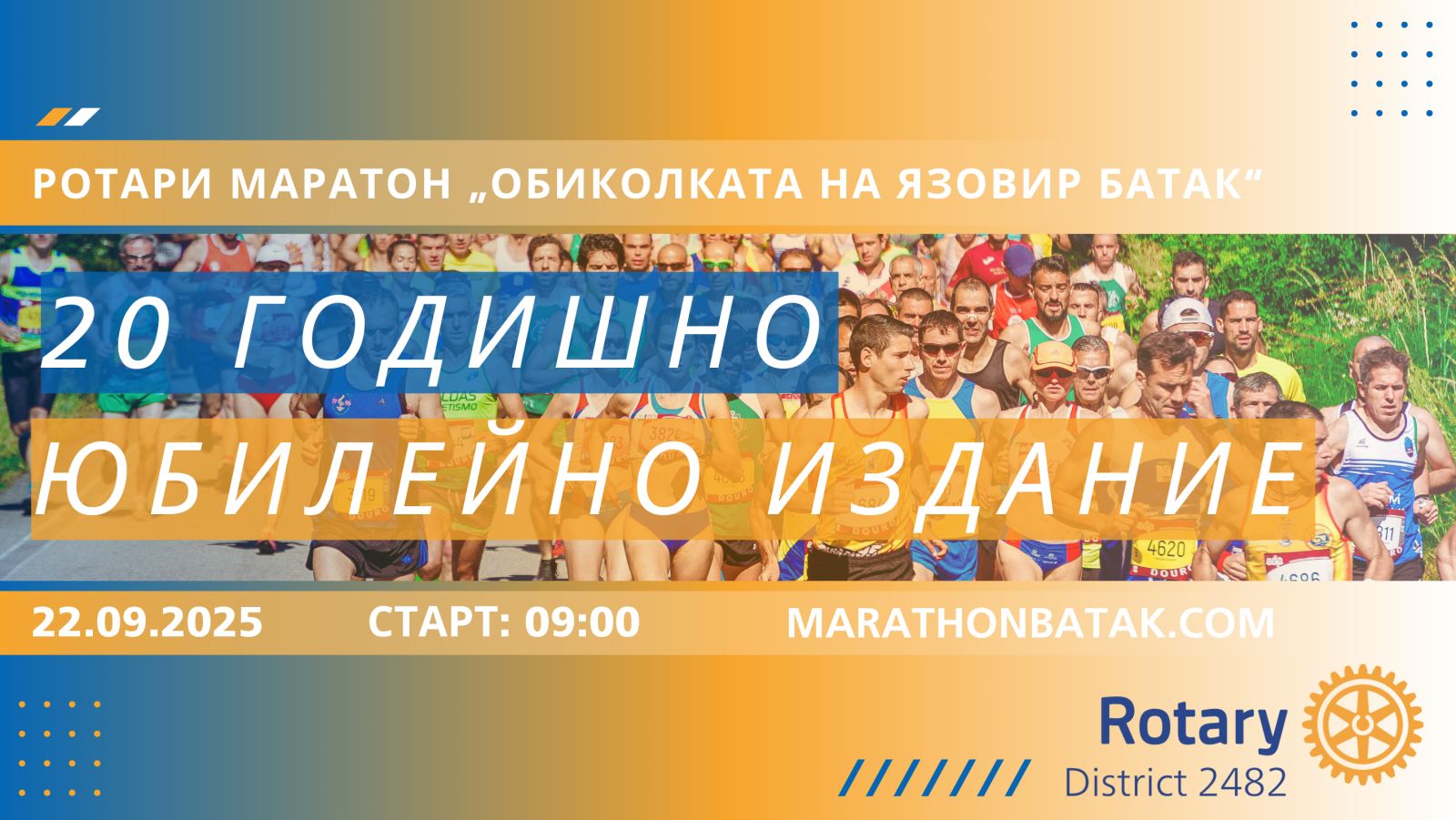 РОТАРИ МАРАТОН „ОБИКОЛКАТА НА ЯЗОВИР БАТАК“

20 ГОДИШНО

ЮБИЛЕЙНО ИЗДАНИЕ

22.09.2025 СТАРТ: 09:00 MARATHONBATAK.COM

Rotary
District 2482